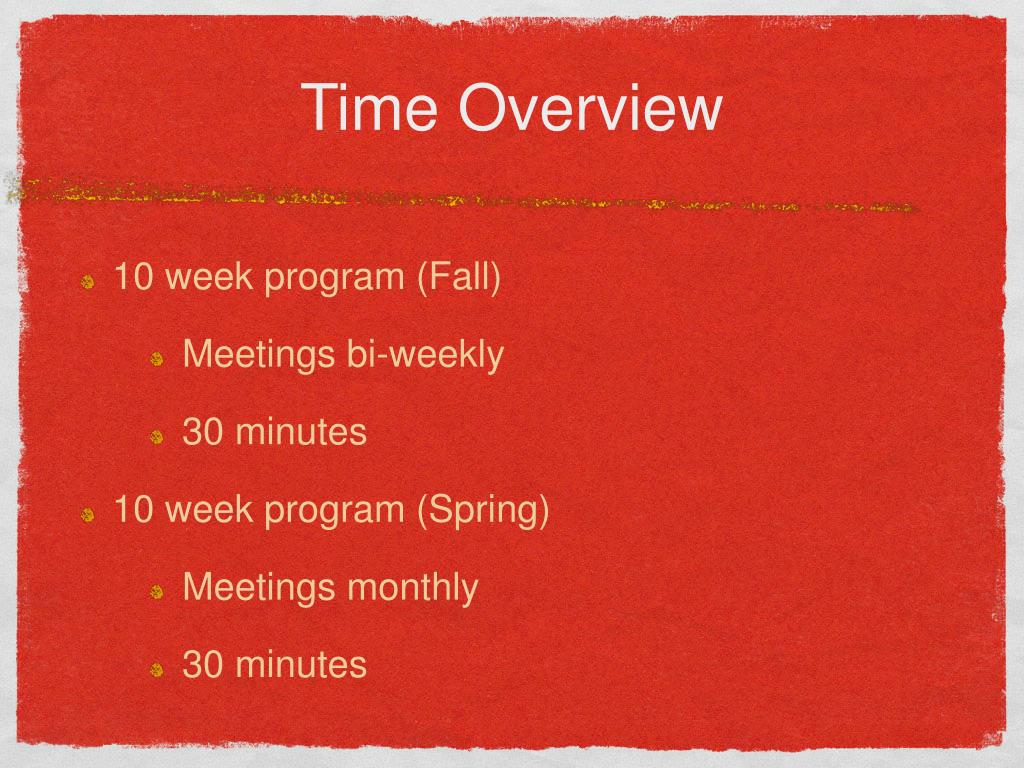 Time Overview

10 week program (Fall)

Meetings bi-weekly

30 minutes

10 week program (Spring)

Meetings monthly

30 minutes